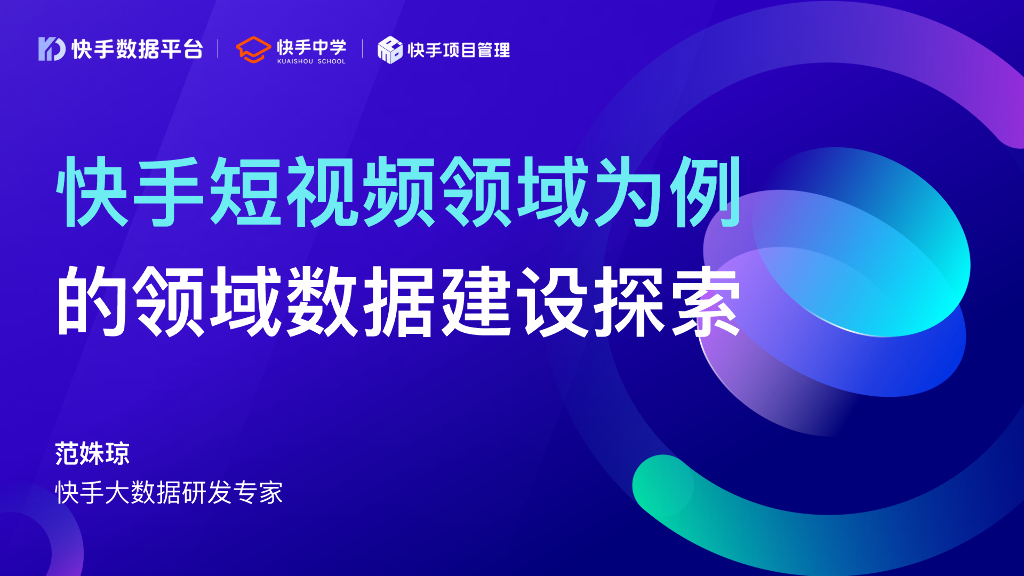 快手数据平台 | 快手中学 KUAISHOU SCHOOL | 快手项目管理

快手短视频领域为例
的领域数据建设探索

范姝琼
快手大数据研发专家